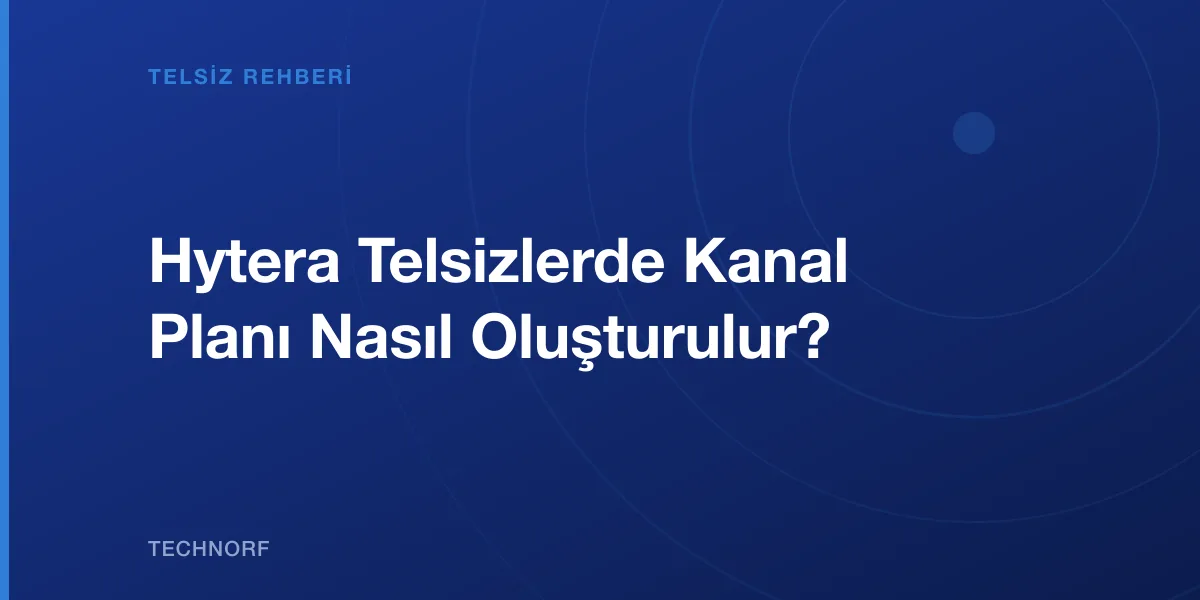 TELSİZ REHBERİ

Hytera Telsizlerde Kanal Planı Nasıl Oluşturulur?

TECHNORF